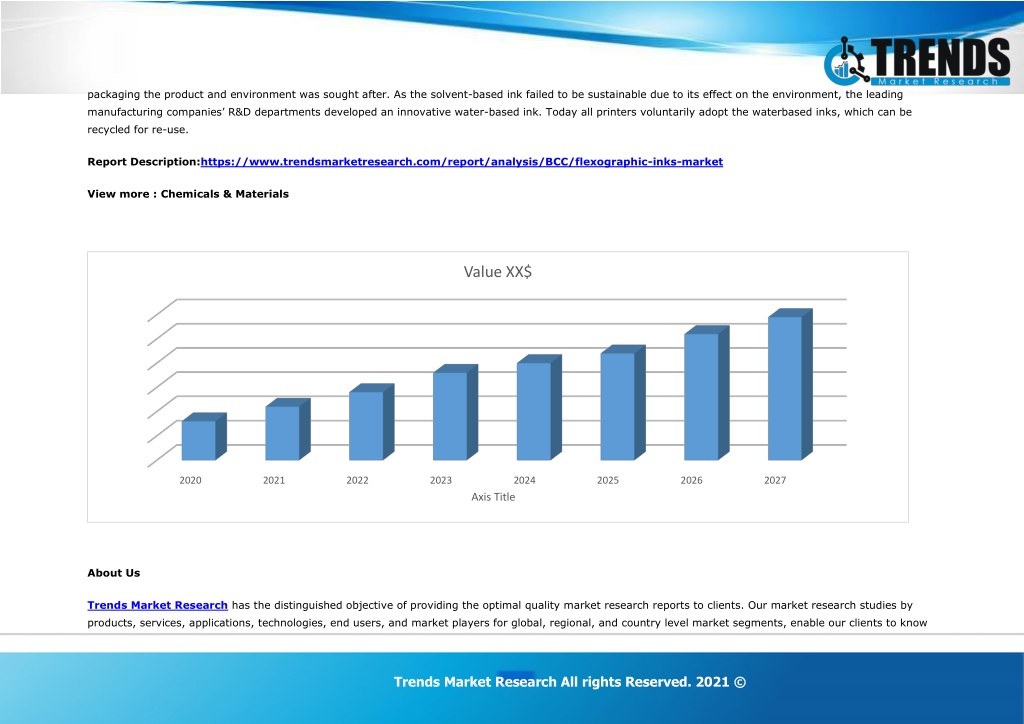 TRENDS
Market Research

packaging the product and environment was sought after. As the solvent-based ink failed to be sustainable due to its effect on the environment, the leading manufacturing companies' R&D departments developed an innovative water-based ink. Today all printers voluntarily adopt the waterbased inks, which can be recycled for re-use.

Report Description:https://www.trendsmarketresearch.com/report/analysis/BCC/flexographic-inks-market

View more : Chemicals & Materials

Value XX$

2020 2021 2022 2023 2024 2025 2026 2027
Axis Title

About Us

Trends Market Research has the distinguished objective of providing the optimal quality market research reports to clients. Our market research studies by products, services, applications, technologies, end users, and market players for global, regional, and country level market segments, enable our clients to know

Trends Market Research All rights Reserved. 2021 ©